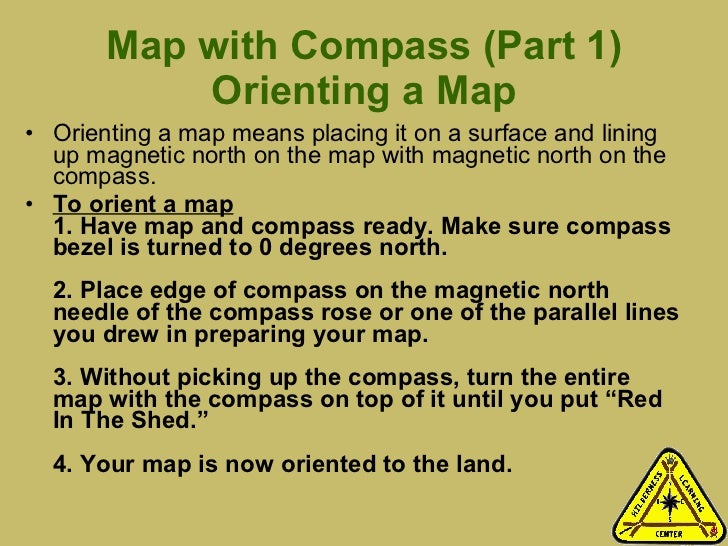 Map with Compass (Part 1)
Orienting a Map

• Orienting a map means placing it on a surface and lining up magnetic north on the map with magnetic north on the compass.

• To orient a map
1. Have map and compass ready. Make sure compass bezel is turned to 0 degrees north.

2. Place edge of compass on the magnetic north needle of the compass rose or one of the parallel lines you drew in preparing your map.

3. Without picking up the compass, turn the entire map with the compass on top of it until you put "Red In The Shed."

4. Your map is now oriented to the land.

WILDERNESS LEARNING CENTER